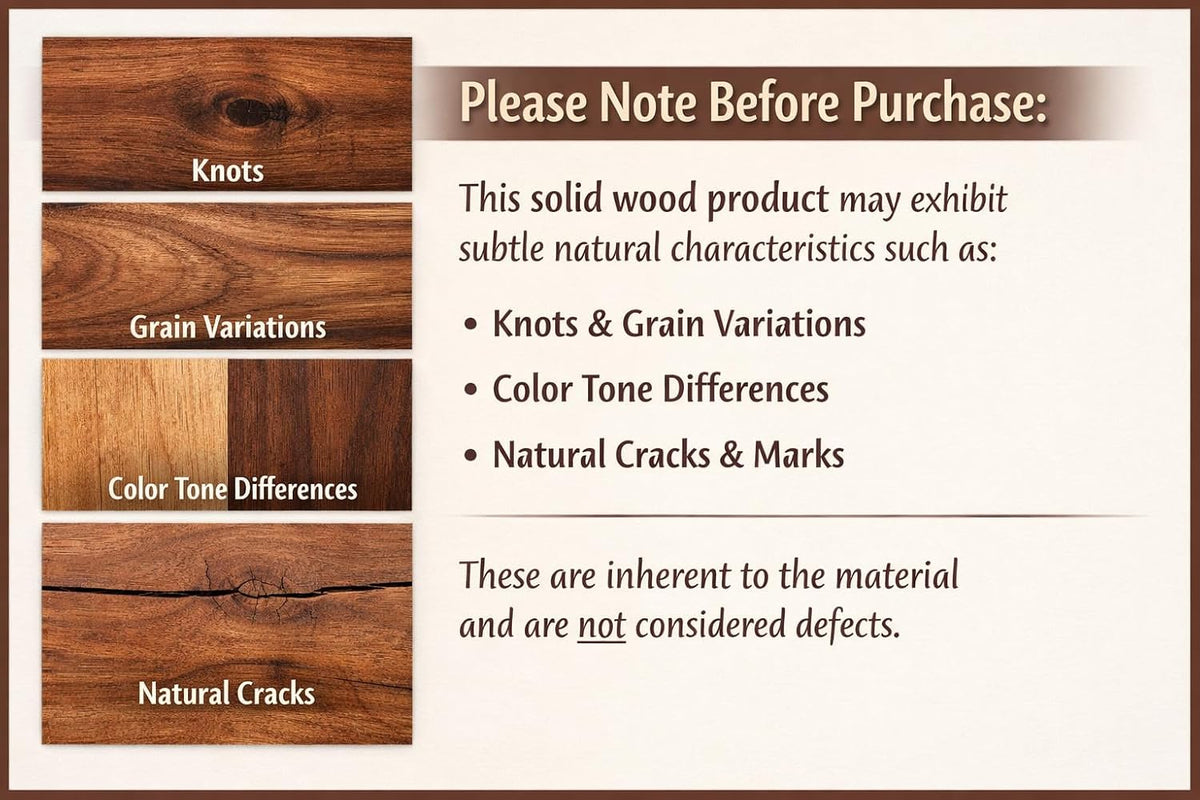 Knots

Grain Variations

Color Tone Differences

Natural Cracks

Please Note Before Purchase:

This solid wood product may exhibit subtle natural characteristics such as:

• Knots & Grain Variations
• Color Tone Differences
• Natural Cracks & Marks

These are inherent to the material and are not considered defects.